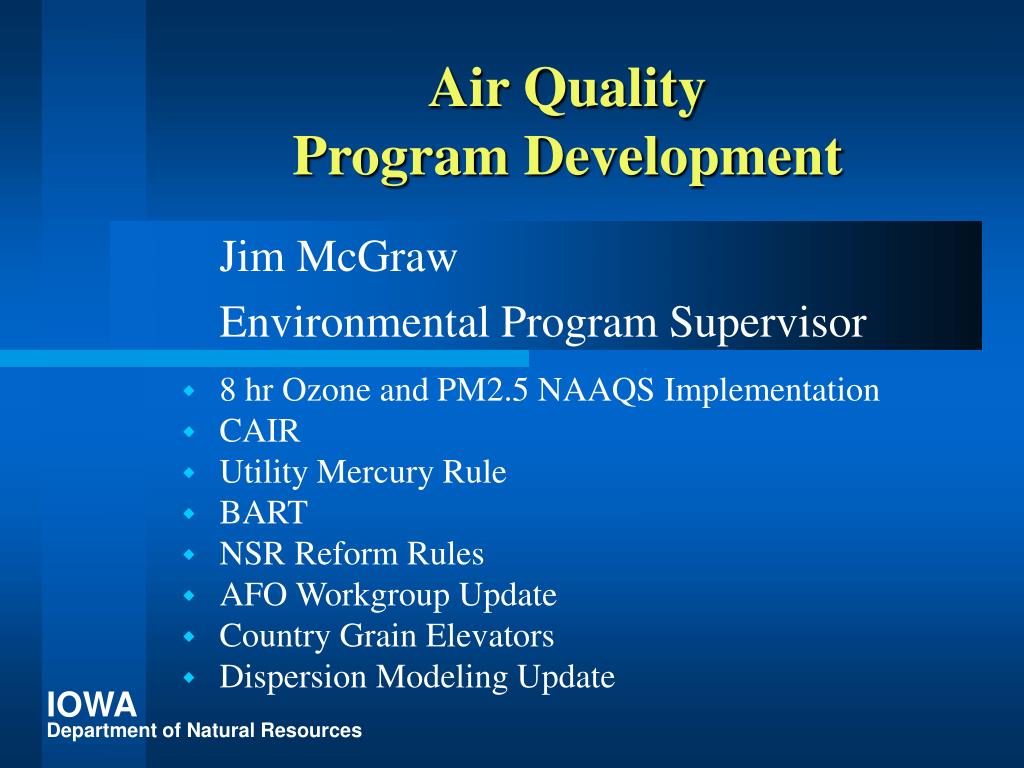 Air Quality
Program Development

Jim McGraw

Environmental Program Supervisor

- 8 hr Ozone and PM2.5 NAAQS Implementation
- CAIR
- Utility Mercury Rule
- BART
- NSR Reform Rules
- AFO Workgroup Update
- Country Grain Elevators
- Dispersion Modeling Update

IOWA
Department of Natural Resources